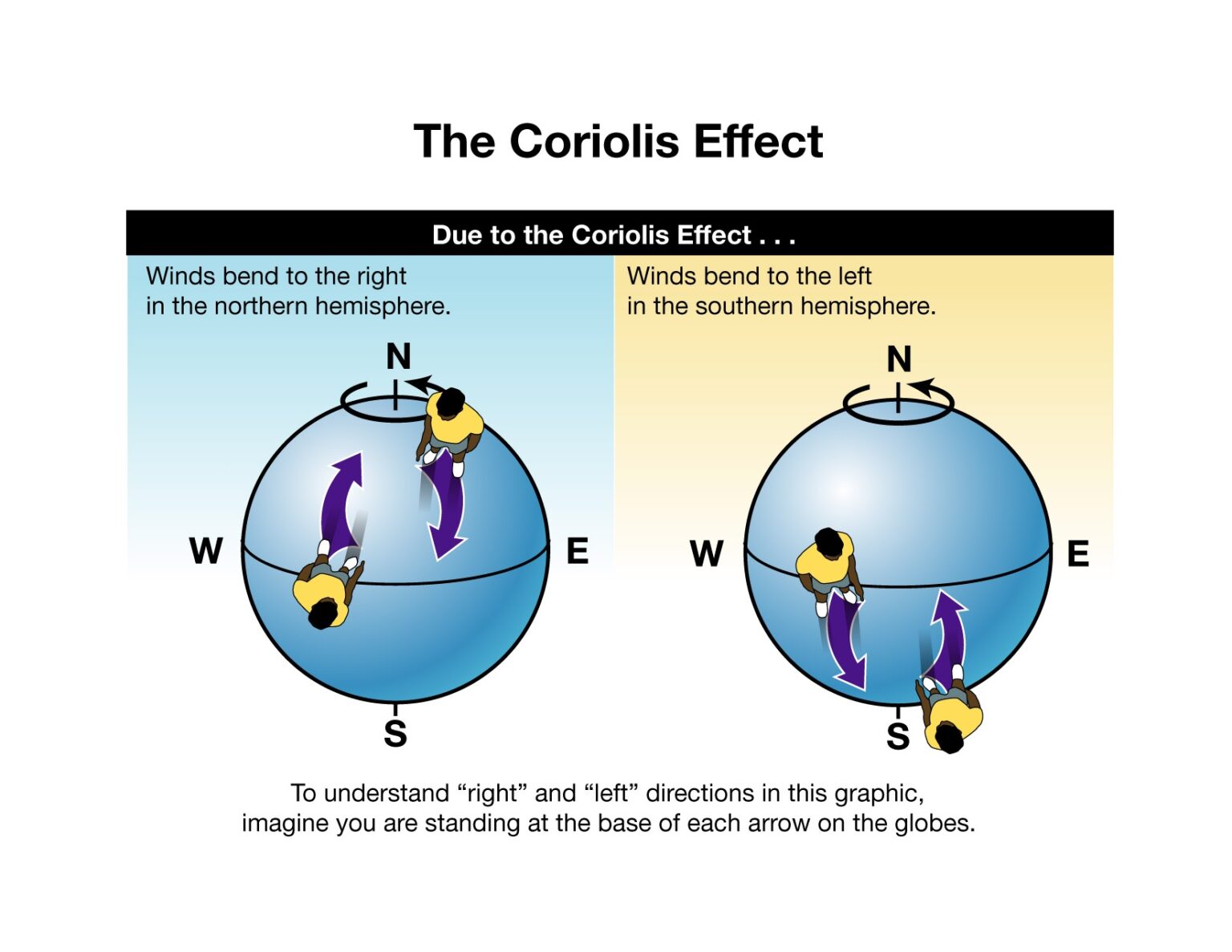 The Coriolis Effect

Due to the Coriolis Effect . . .

Winds bend to the right in the northern hemisphere.

N
W
E
S

Winds bend to the left in the southern hemisphere.

N
W
E
S

To understand “right” and “left” directions in this graphic, imagine you are standing at the base of each arrow on the globes.